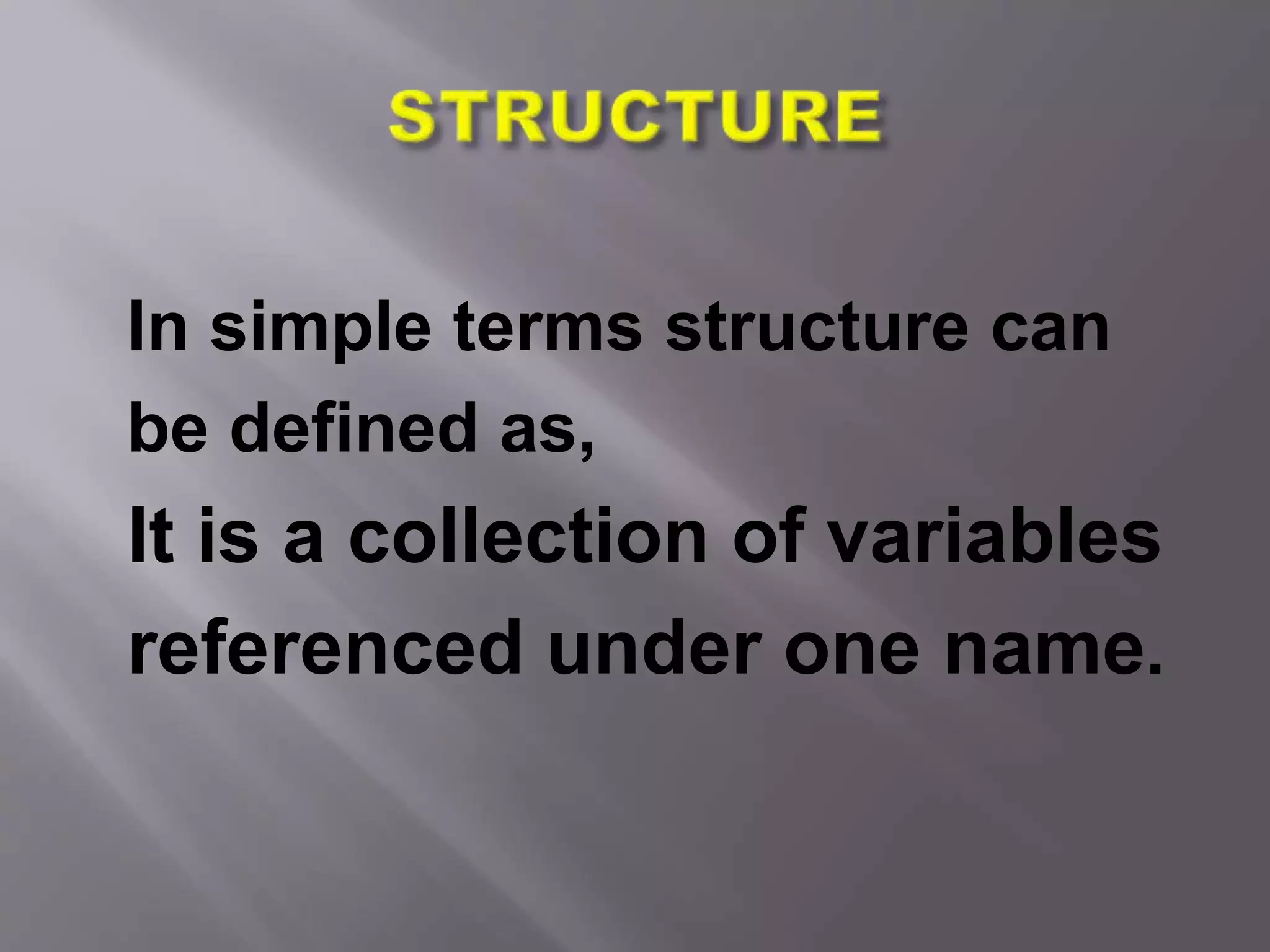 STRUCTURE

In simple terms structure can be defined as,

It is a collection of variables referenced under one name.